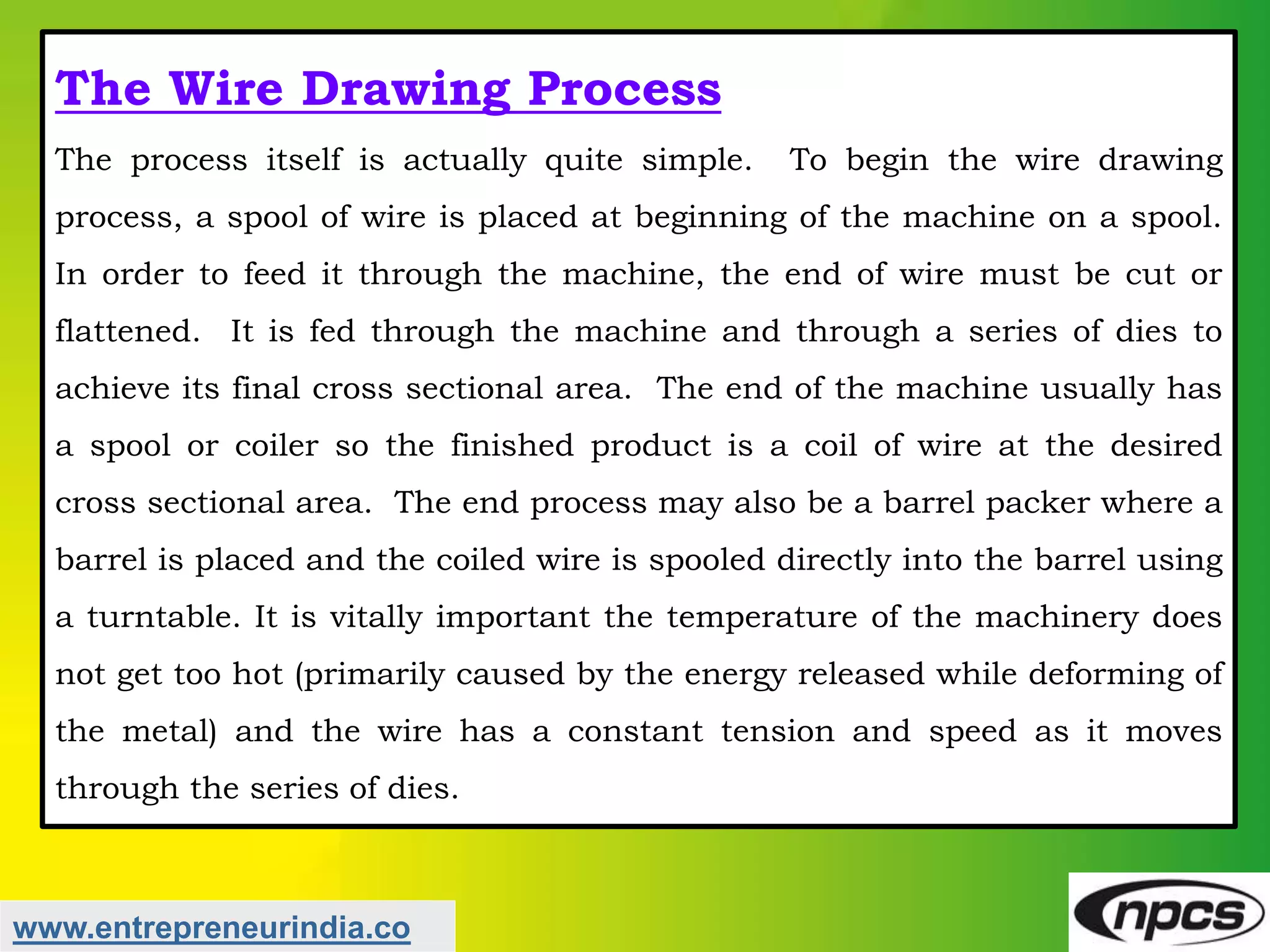 The Wire Drawing Process

The process itself is actually quite simple. To begin the wire drawing process, a spool of wire is placed at beginning of the machine on a spool. In order to feed it through the machine, the end of wire must be cut or flattened. It is fed through the machine and through a series of dies to achieve its final cross sectional area. The end of the machine usually has a spool or coiler so the finished product is a coil of wire at the desired cross sectional area. The end process may also be a barrel packer where a barrel is placed and the coiled wire is spooled directly into the barrel using a turntable. It is vitally important the temperature of the machinery does not get too hot (primarily caused by the energy released while deforming of the metal) and the wire has a constant tension and speed as it moves through the series of dies.

www.entrepreneurindia.co

npcs